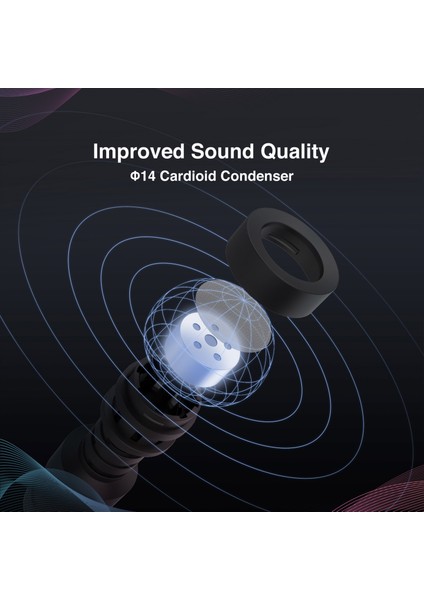 Improved Sound Quality

Φ14 Cardioid Condenser